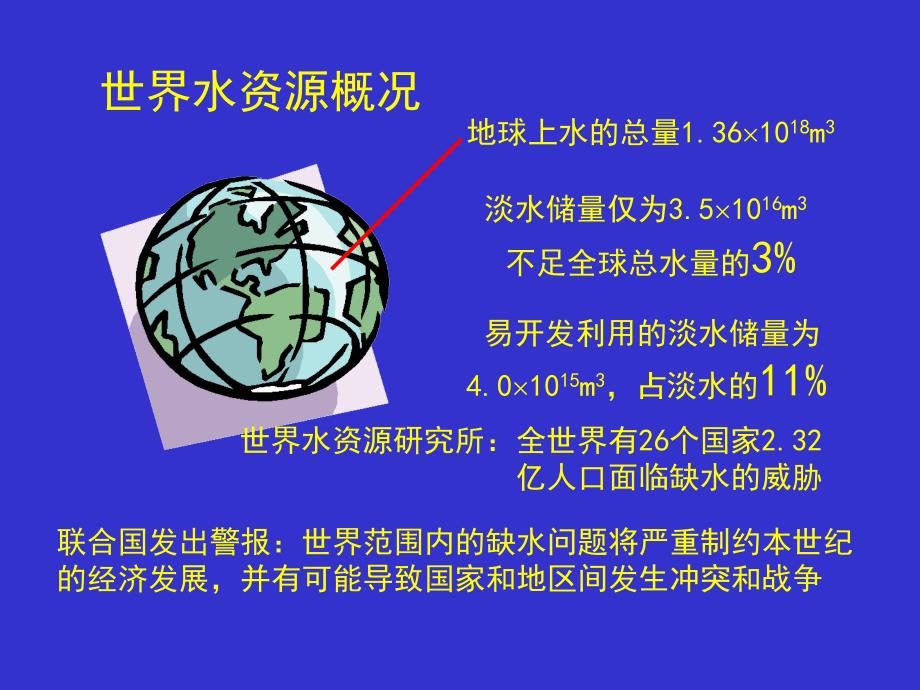 世界水资源概况

地球上水的总量$1.36\times10^{18}m^3$

淡水储量仅为$3.5\times10^{16}m^3$
不足全球总水量的3%

易开发利用的淡水储量为
$4.0\times10^{15}m^3$，占淡水的11%

世界水资源研究所：全世界有26个国家2.32亿人口面临缺水的威胁

联合国发出警报：世界范围内的缺水问题将严重制约本世纪的经济发展，并有可能导致国家和地区间发生冲突和战争